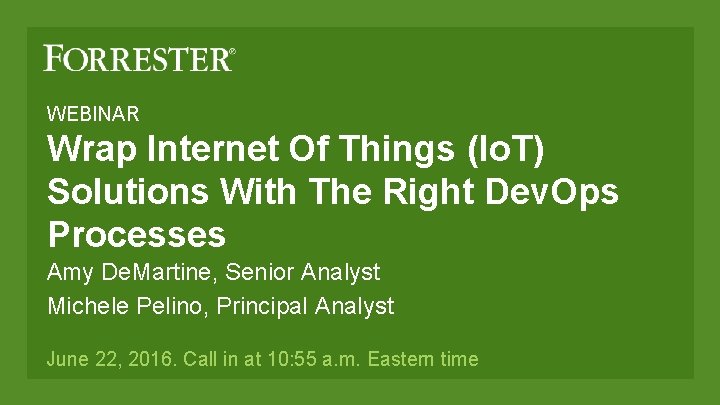 FORRESTER®

WEBINAR

Wrap Internet Of Things (IoT) Solutions With The Right DevOps Processes

Amy DeMartine, Senior Analyst

Michele Pelino, Principal Analyst

June 22, 2016. Call in at 10:55 a.m. Eastern time